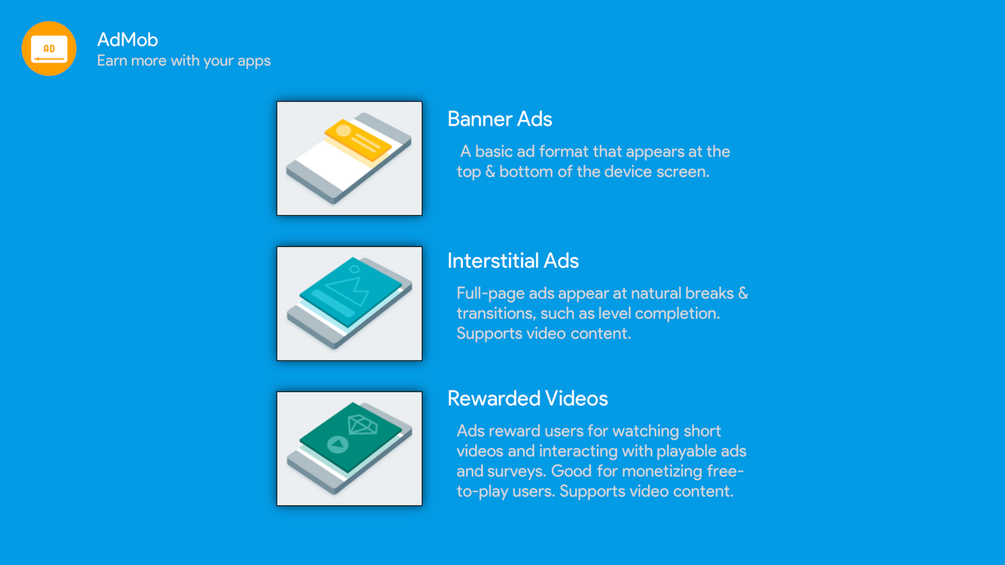 AD

AdMob
Earn more with your apps

Banner Ads

A basic ad format that appears at the top & bottom of the device screen.

Interstitial Ads

Full-page ads appear at natural breaks & transitions, such as level completion. Supports video content.

Rewarded Videos

Ads reward users for watching short videos and interacting with playable ads and surveys. Good for monetizing free-to-play users. Supports video content.